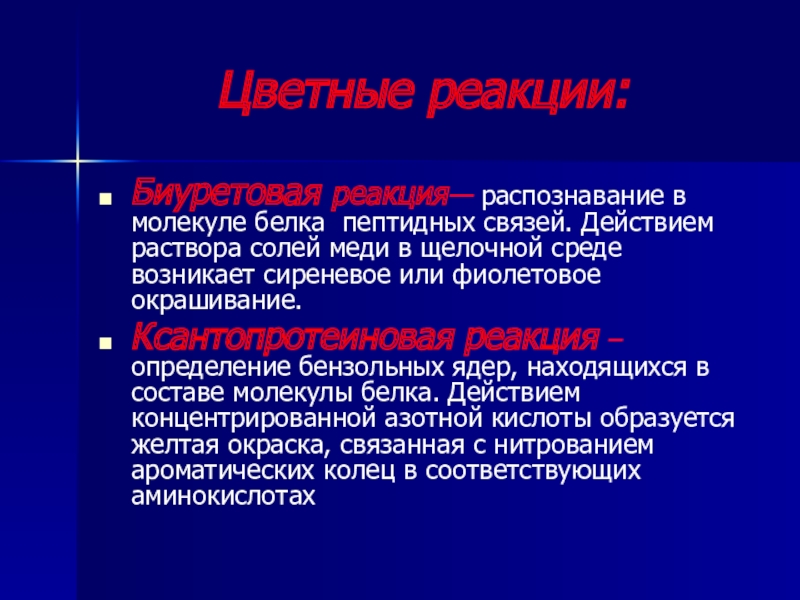 Цветные реакции:

Биуретовая реакция— распознавание в молекуле белка пептидных связей. Действием раствора солей меди в щелочной среде возникает сиреневое или фиолетовое окрашивание.

Ксантопротеиновая реакция – определение бензольных ядер, находящихся в составе молекулы белка. Действием концентрированной азотной кислоты образуется желтая окраска, связанная с нитрованием ароматических колец в соответствующих аминокислотах